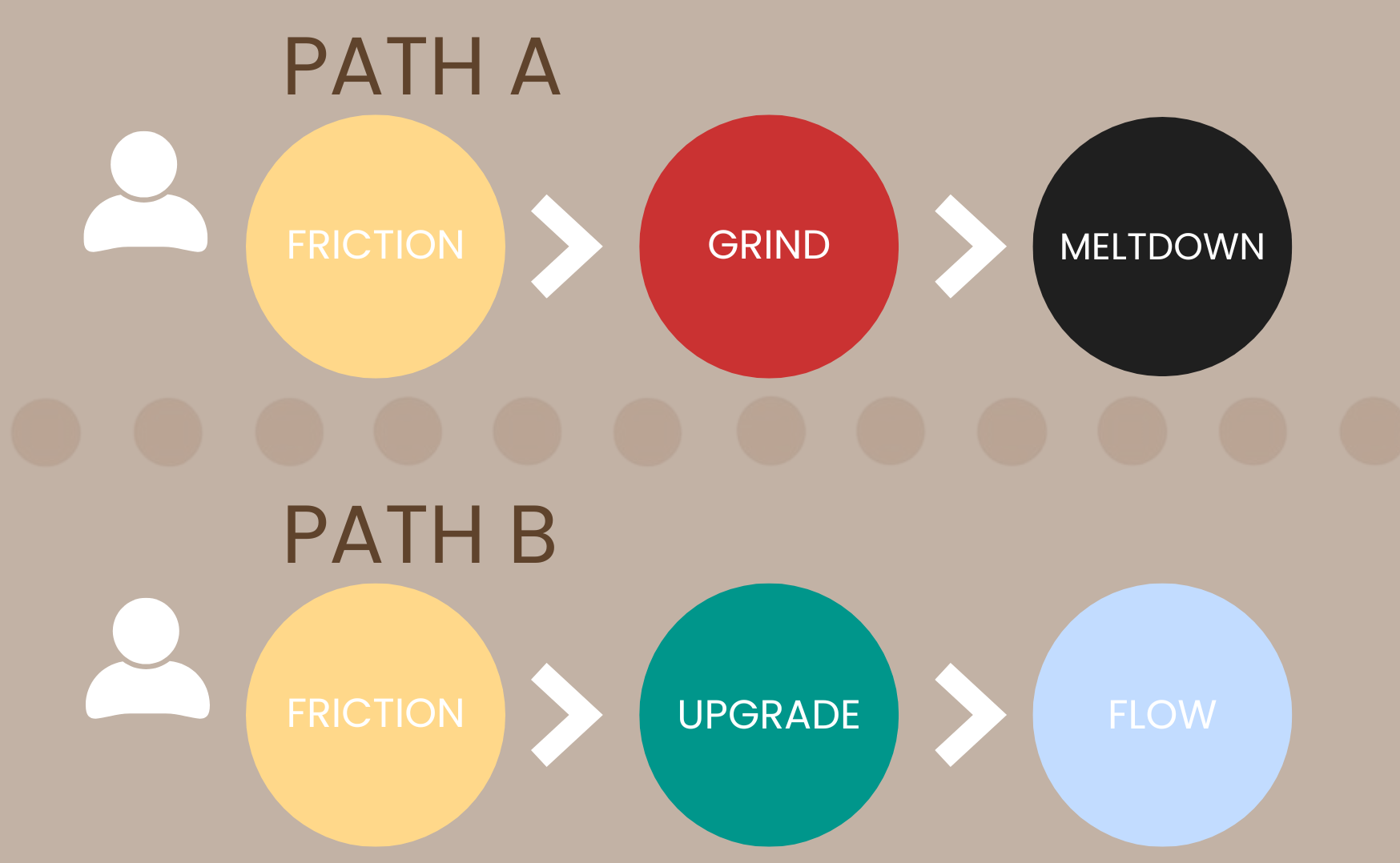 PATH A

FRICTION GRIND MELTDOWN

PATH B

FRICTION UPGRADE FLOW